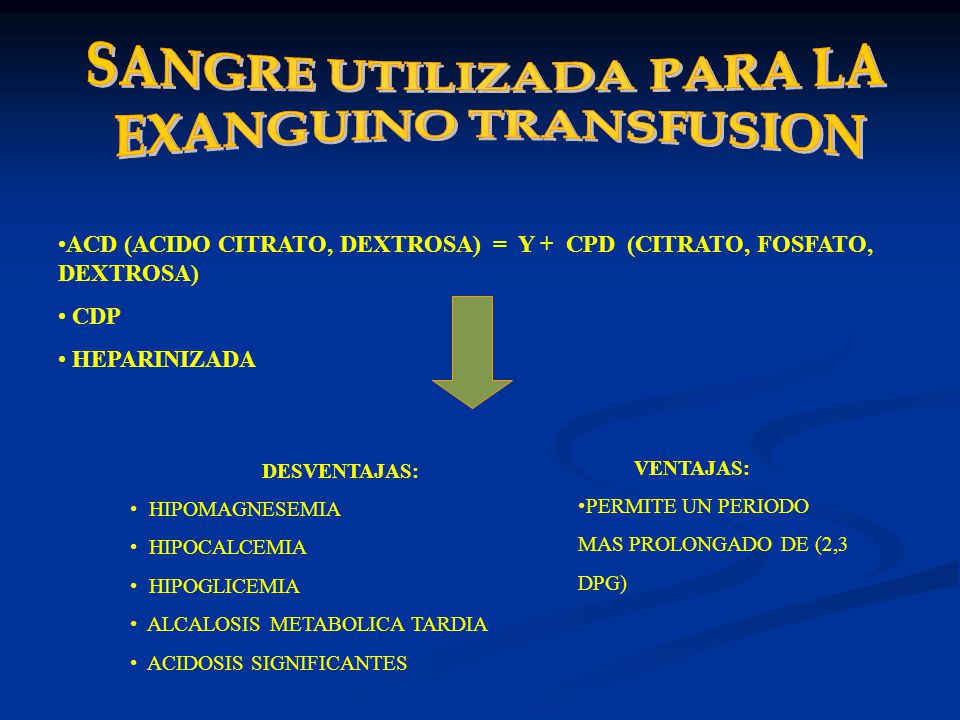 SANGRE UTILIZADA PARA LA EXANGUINO TRANSFUSION

•ACD (ACIDO CITRATO, DEXTROSA) = Y + CPD (CITRATO, FOSFATO, DEXTROSA)

• CDP

• HEPARINIZADA

DESVENTAJAS:

• HIPOMAGNESEMIA

• HIPOCALCEMIA

• HIPOGLICEMIA

• ALCALOSIS METABOLICA TARDIA

• ACIDOSIS SIGNIFICANTES

VENTAJAS:

•PERMITE UN PERIODO MAS PROLONGADO DE (2,3 DPG)